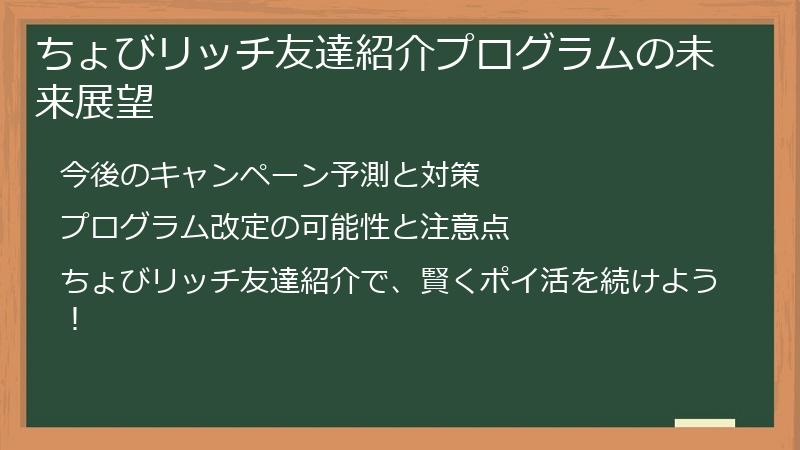 ちょびリッチ友達紹介プログラムの未来展望

今後のキャンペーン予測と対策

プログラム改定の可能性と注意点

ちょびリッチ友達紹介で、賢くポイ活を続けよう！